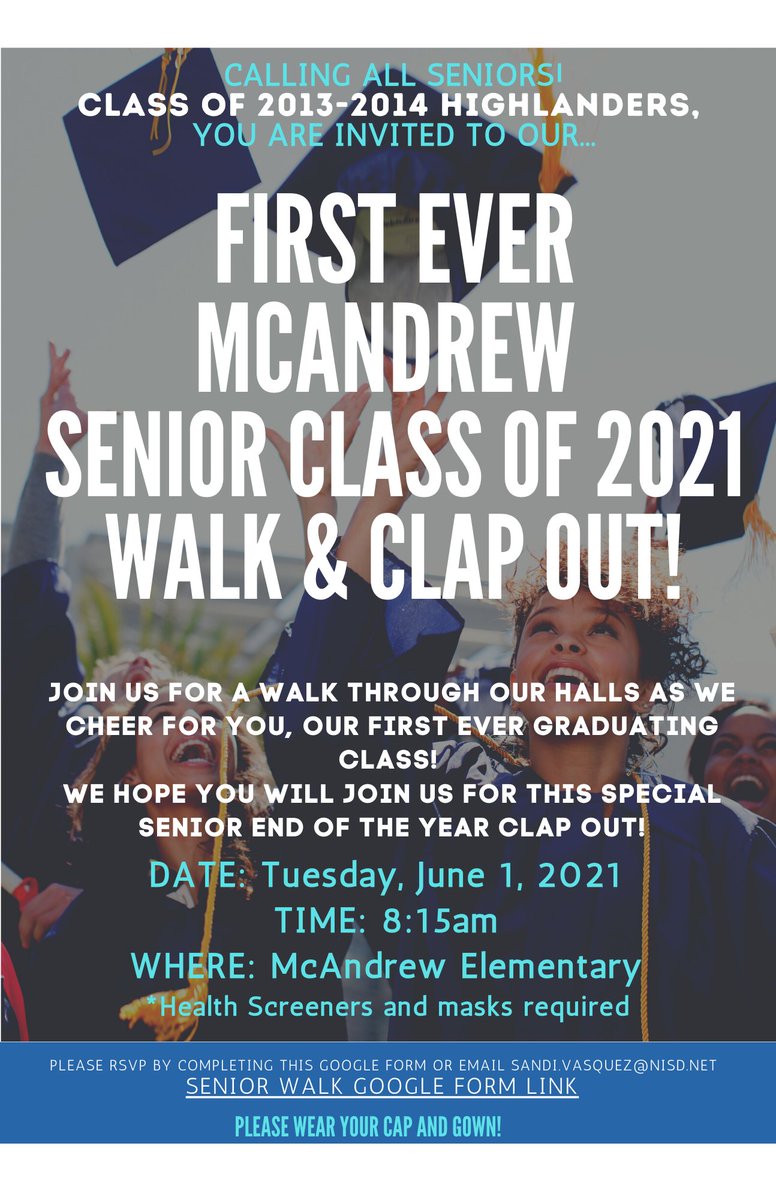 CALLING ALL SENIORS!
CLASS OF 2013-2014 HIGHLANDERS,
YOU ARE INVITED TO OUR...

FIRST EVER MCANDREW SENIOR CLASS OF 2021 WALK & CLAP OUT!

JOIN US FOR A WALK THROUGH OUR HALLS AS WE CHEER FOR YOU, OUR FIRST EVER GRADUATING CLASS!
WE HOPE YOU WILL JOIN US FOR THIS SPECIAL SENIOR END OF THE YEAR CLAP OUT!

DATE: Tuesday, June 1, 2021
TIME: 8:15am
WHERE: McAndrew Elementary
*Health Screeners and masks required

PLEASE RSVP BY COMPLETING THIS GOOGLE FORM OR EMAIL SANDI.VASQUEZ@NISD.NET
SENIOR WALK GOOGLE FORM LINK

PLEASE WEAR YOUR CAP AND GOWN!